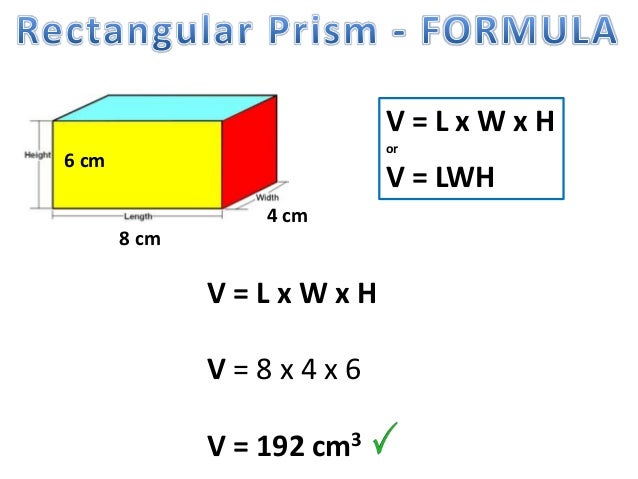 Rectangular Prism - FORMULA

Height
6 cm
Length
8 cm
Width
4 cm

V = L x W x H
or
V = LWH

V = L x W x H

V = 8 x 4 x 6

V = 192 $cm^3$ ✓